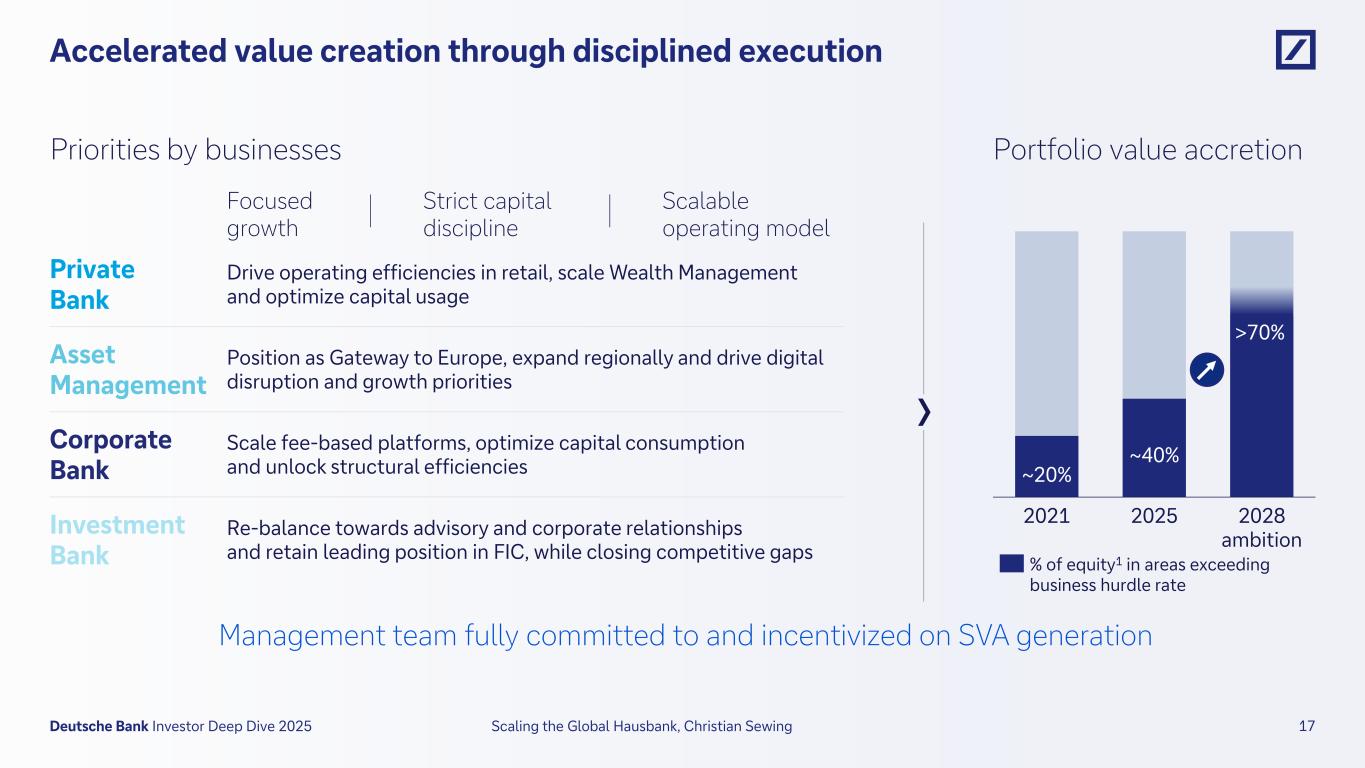 Accelerated value creation through disciplined execution

Priorities by businesses

Focused growth | Strict capital discipline | Scalable operating model

Private Bank
Drive operating efficiencies in retail, scale Wealth Management and optimize capital usage

Asset Management
Position as Gateway to Europe, expand regionally and drive digital disruption and growth priorities

Corporate Bank
Scale fee-based platforms, optimize capital consumption and unlock structural efficiencies

Investment Bank
Re-balance towards advisory and corporate relationships and retain leading position in FIC, while closing competitive gaps

Portfolio value accretion

~20%
~40%
>70%

2021
2025
2028 ambition

% of equity$^1$ in areas exceeding business hurdle rate

Management team fully committed to and incentivized on SVA generation

Deutsche Bank Investor Deep Dive 2025
Scaling the Global Hausbank, Christian Sewing
17